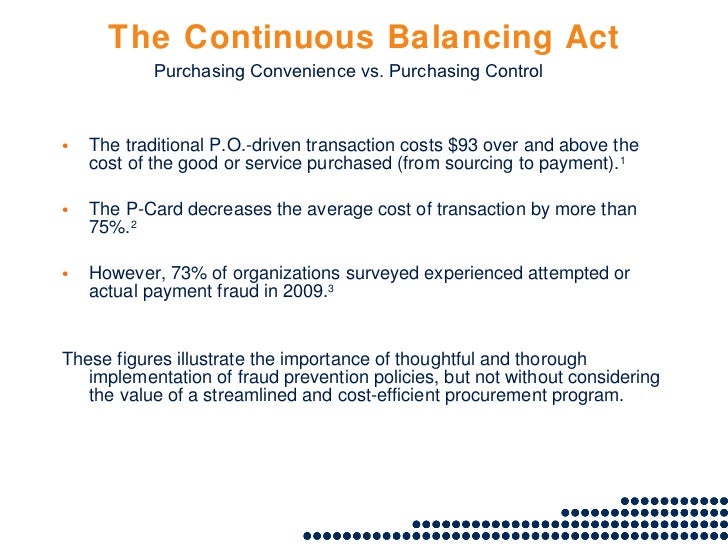 The Continuous Balancing Act

Purchasing Convenience vs. Purchasing Control

• The traditional P.O.-driven transaction costs \$93 over and above the cost of the good or service purchased (from sourcing to payment).$^1$

• The P-Card decreases the average cost of transaction by more than 75%.$^2$

• However, 73% of organizations surveyed experienced attempted or actual payment fraud in 2009.$^3$

These figures illustrate the importance of thoughtful and thorough implementation of fraud prevention policies, but not without considering the value of a streamlined and cost-efficient procurement program.